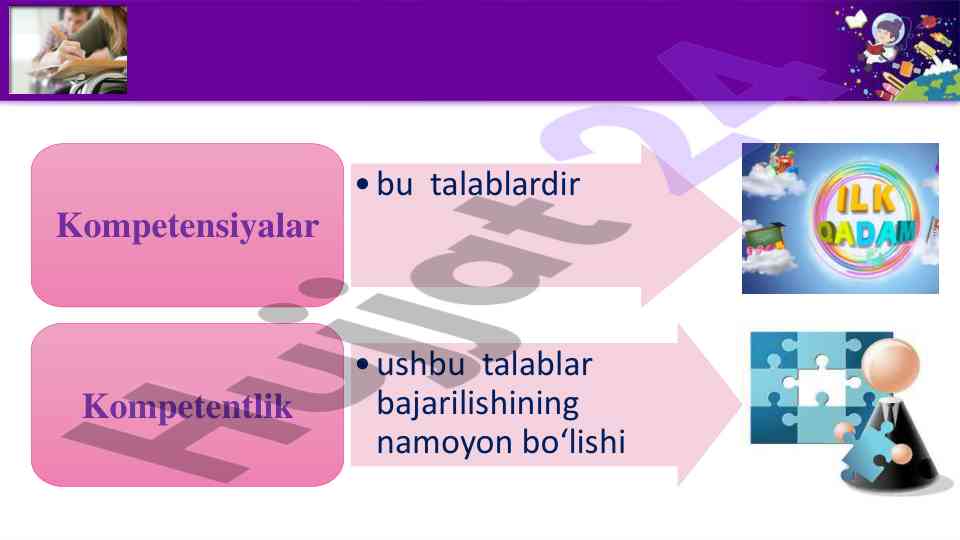 Kompetensiyalar

• bu talablardir

ILK QADAM

Kompetentlik

• ushbu talablar bajarilishining namoyon bo‘lishi

Hujjat24